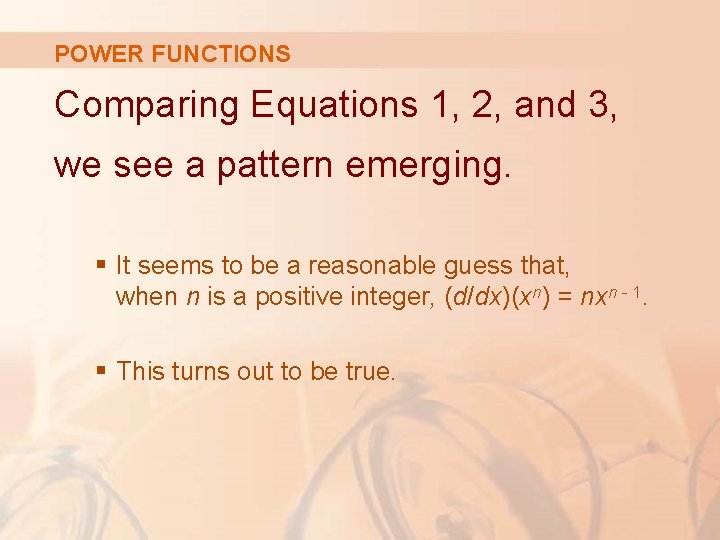 POWER FUNCTIONS

Comparing Equations 1, 2, and 3, we see a pattern emerging.

▪ It seems to be a reasonable guess that, when $n$ is a positive integer, $(d/dx)(x^n) = nx^{n-1}$.

▪ This turns out to be true.